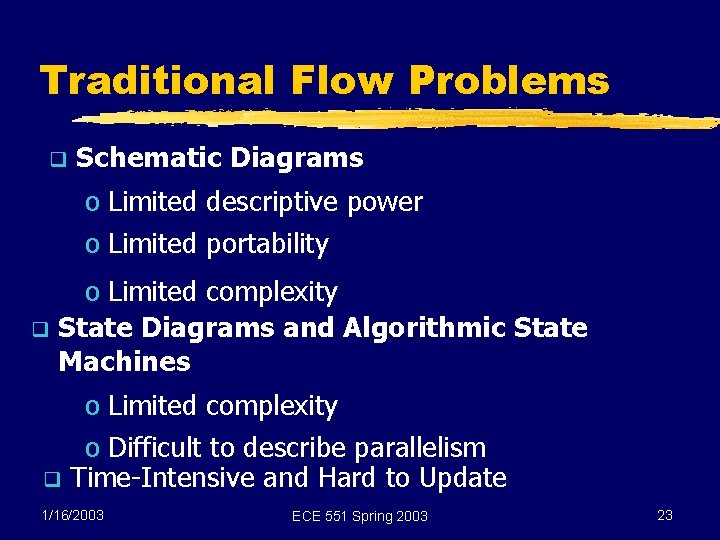 Traditional Flow Problems

❑ Schematic Diagrams

o Limited descriptive power

o Limited portability

o Limited complexity

❑ State Diagrams and Algorithmic State Machines

o Limited complexity

o Difficult to describe parallelism

❑ Time-Intensive and Hard to Update

1/16/2003

ECE 551 Spring 2003

23